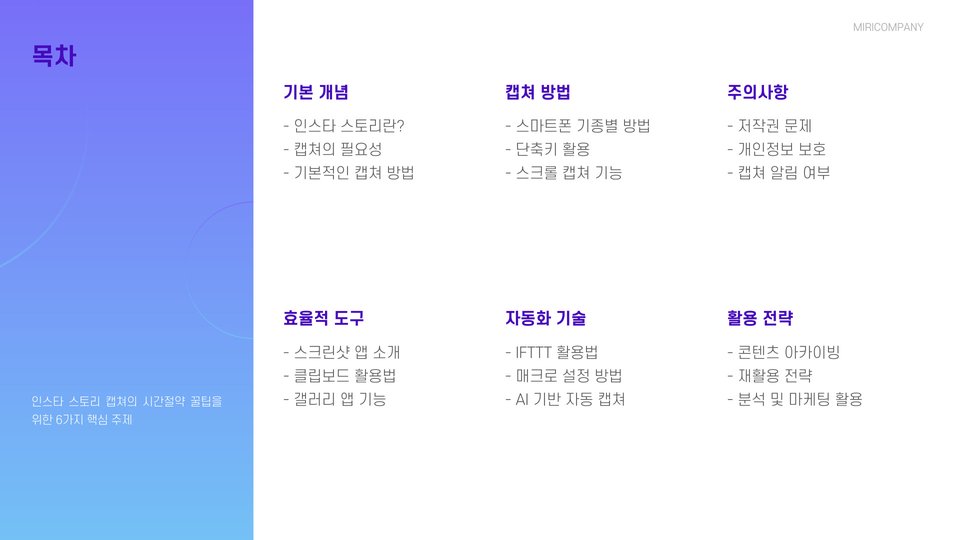 MIRICOMPANY

목차

인스타 스토리 캡쳐의 시간절약 꿀팁을 위한 6가지 핵심 주제

기본 개념
- 인스타 스토리란?
- 캡쳐의 필요성
- 기본적인 캡쳐 방법

캡쳐 방법
- 스마트폰 기종별 방법
- 단축키 활용
- 스크롤 캡쳐 기능

주의사항
- 저작권 문제
- 개인정보 보호
- 캡쳐 알림 여부

효율적 도구
- 스크린샷 앱 소개
- 클립보드 활용법
- 갤러리 앱 기능

자동화 기술
- IFTTT 활용법
- 매크로 설정 방법
- AI 기반 자동 캡쳐

활용 전략
- 콘텐츠 아카이빙
- 재활용 전략
- 분석 및 마케팅 활용